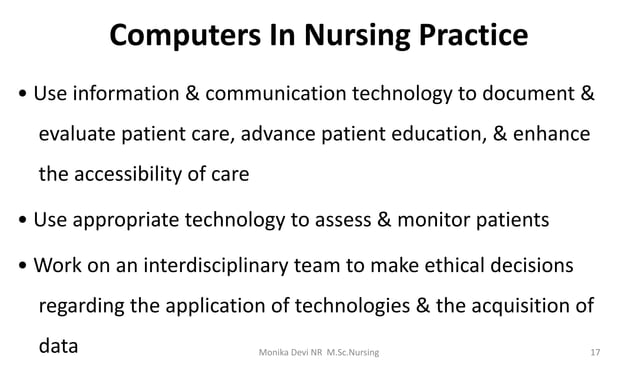 Computers In Nursing Practice

• Use information & communication technology to document & evaluate patient care, advance patient education, & enhance the accessibility of care

• Use appropriate technology to assess & monitor patients

• Work on an interdisciplinary team to make ethical decisions regarding the application of technologies & the acquisition of data

Monika Devi NR M.Sc.Nursing

17